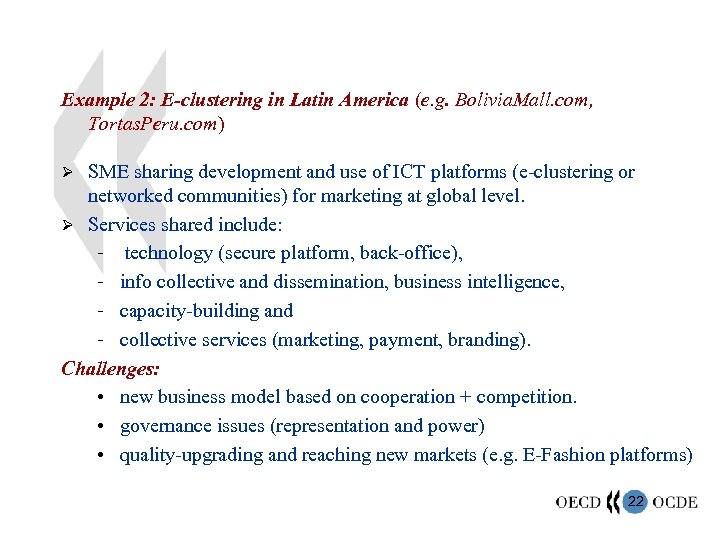 Example 2: E-clustering in Latin America (e.g. BoliviaMall.com, TortasPeru.com)

➢ SME sharing development and use of ICT platforms (e-clustering or networked communities) for marketing at global level.

➢ Services shared include:
- technology (secure platform, back-office),
- info collective and dissemination, business intelligence,
- capacity-building and
- collective services (marketing, payment, branding).

Challenges:
• new business model based on cooperation + competition.
• governance issues (representation and power)
• quality-upgrading and reaching new markets (e.g. E-Fashion platforms)

OECD 22 OCDE